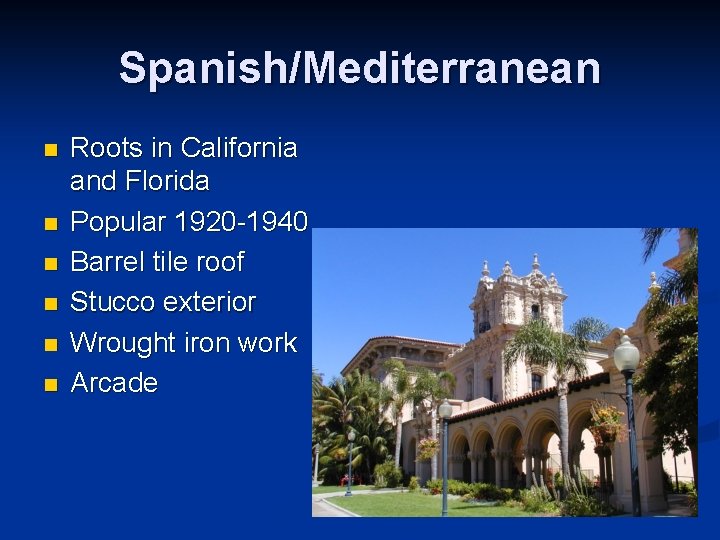 Spanish/Mediterranean

- Roots in California and Florida
- Popular 1920-1940
- Barrel tile roof
- Stucco exterior
- Wrought iron work
- Arcade